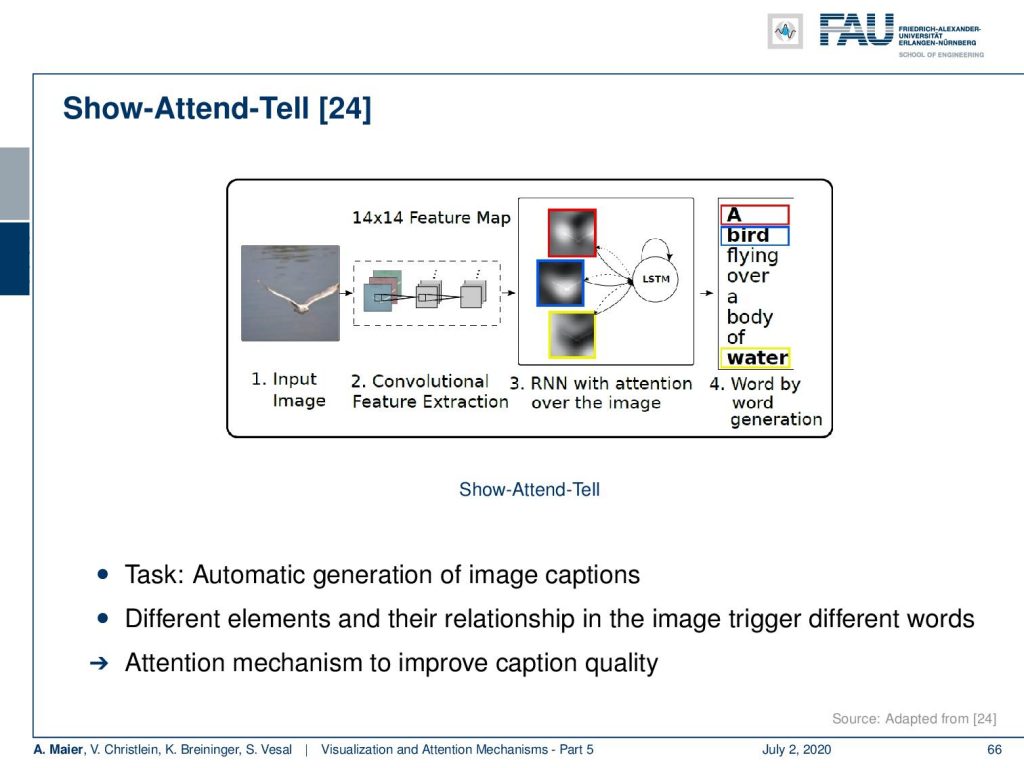 FAU FRIEDRICH-ALEXANDER-UNIVERSITÄT ERLANGEN-NÜRNBERG
SCHOOL OF ENGINEERING

Show-Attend-Tell [24]

14x14 Feature Map

LSTM

A
bird
flying
over
a
body
of
water

1. Input Image
2. Convolutional Feature Extraction
3. RNN with attention over the image
4. Word by word generation

Show-Attend-Tell

• Task: Automatic generation of image captions
• Different elements and their relationship in the image trigger different words
➔ Attention mechanism to improve caption quality

Source: Adapted from [24]

A. Maier, V. Christlein, K. Breininger, S. Vesal | Visualization and Attention Mechanisms - Part 5 July 2, 2020 66